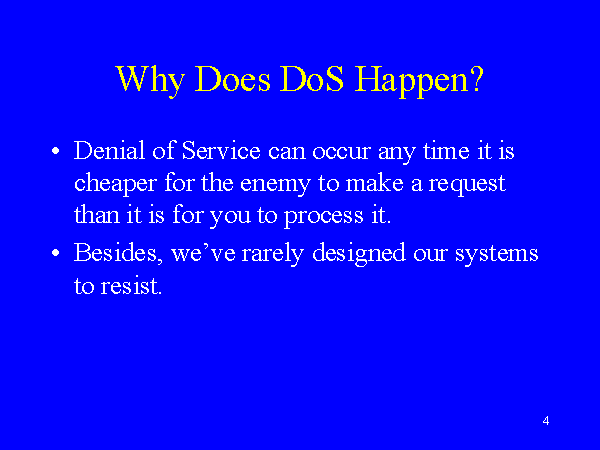 Why Does DoS Happen?

• Denial of Service can occur any time it is cheaper for the enemy to make a request than it is for you to process it.

• Besides, we’ve rarely designed our systems to resist.

4